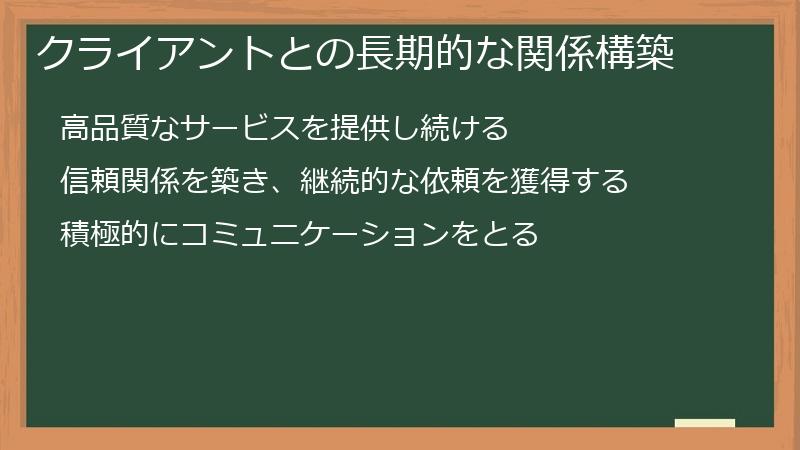 クライアントとの長期的な関係構築

高品質なサービスを提供し続ける

信頼関係を築き、継続的な依頼を獲得する

積極的にコミュニケーションをとる